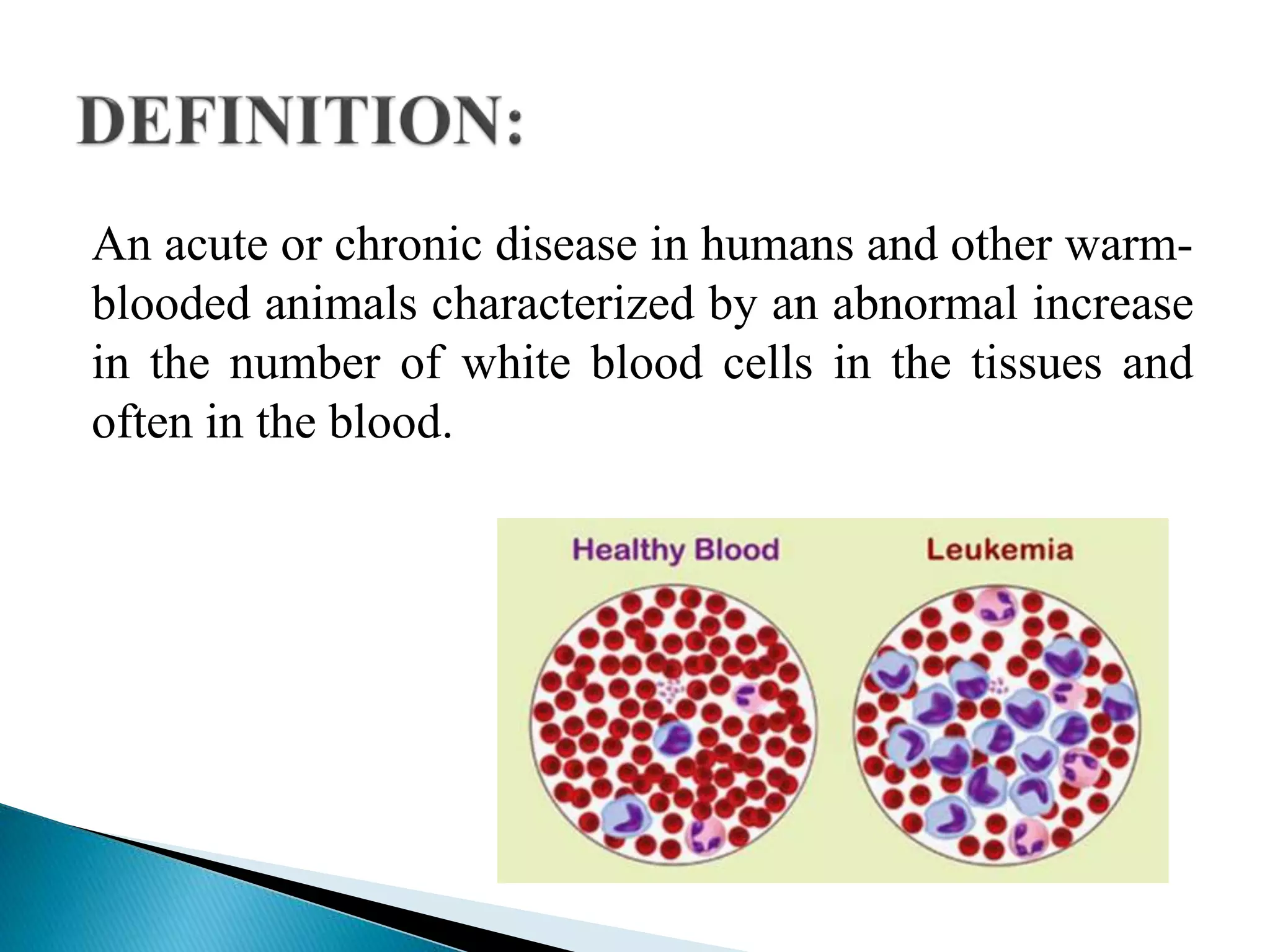 DEFINITION:

An acute or chronic disease in humans and other warm-blooded animals characterized by an abnormal increase in the number of white blood cells in the tissues and often in the blood.

Healthy Blood

Leukemia